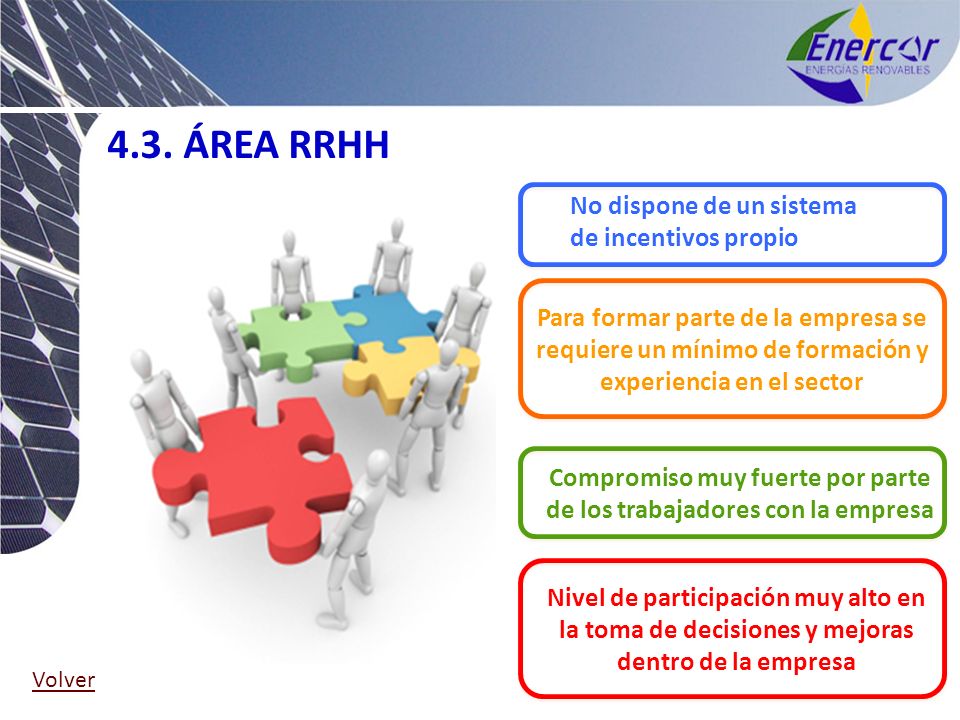 Enercor
ENERGIAS RENOVABLES

4.3. ÁREA RRHH

No dispone de un sistema de incentivos propio

Para formar parte de la empresa se requiere un mínimo de formación y experiencia en el sector

Compromiso muy fuerte por parte de los trabajadores con la empresa

Nivel de participación muy alto en la toma de decisiones y mejoras dentro de la empresa

Volver